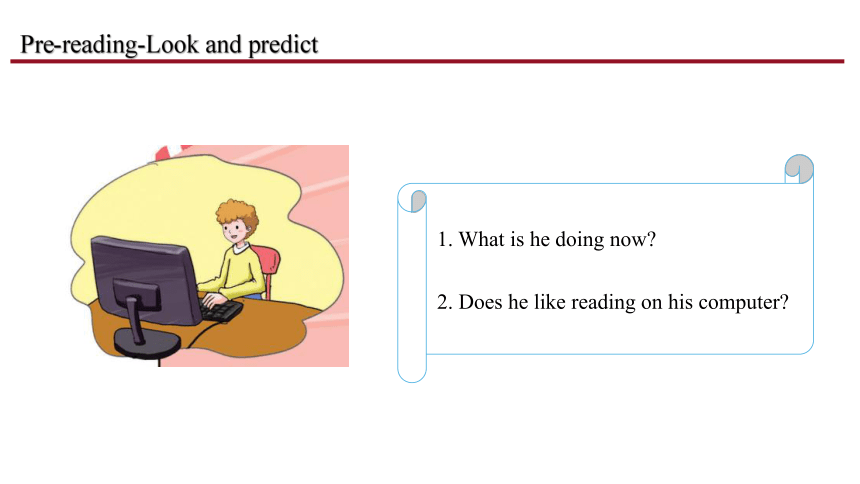 Pre-reading-Look and predict

1. What is he doing now?

2. Does he like reading on his computer?